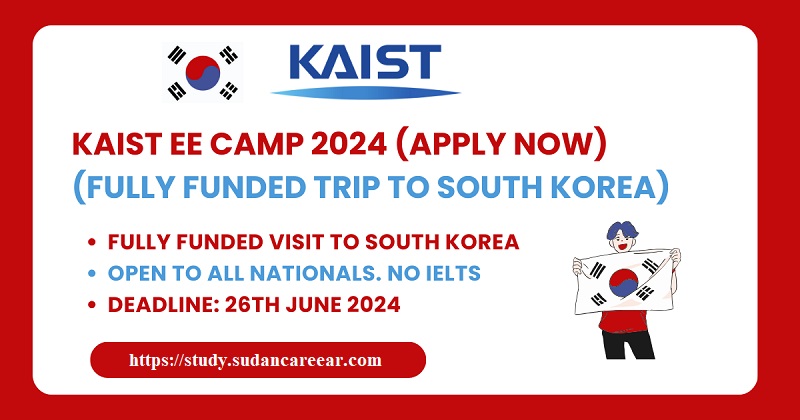 KAIST

KAIST EE CAMP 2024 (APPLY NOW)
(FULLY FUNDED TRIP TO SOUTH KOREA)

- FULLY FUNDED VISIT TO SOUTH KOREA
- OPEN TO ALL NATIONALS. NO IELTS
- DEADLINE: 26TH JUNE 2024

https://study.sudancareear.com